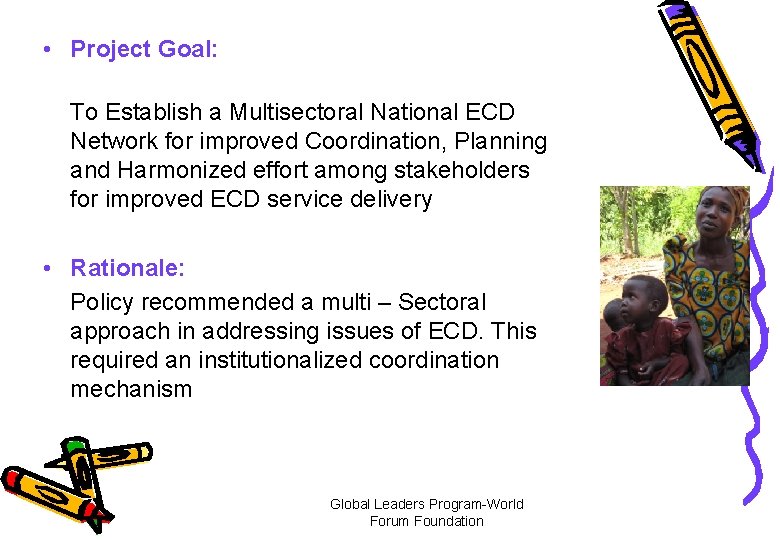 • Project Goal:

To Establish a Multisectoral National ECD Network for improved Coordination, Planning and Harmonized effort among stakeholders for improved ECD service delivery

• Rationale:

Policy recommended a multi – Sectoral approach in addressing issues of ECD. This required an institutionalized coordination mechanism

Global Leaders Program-World Forum Foundation